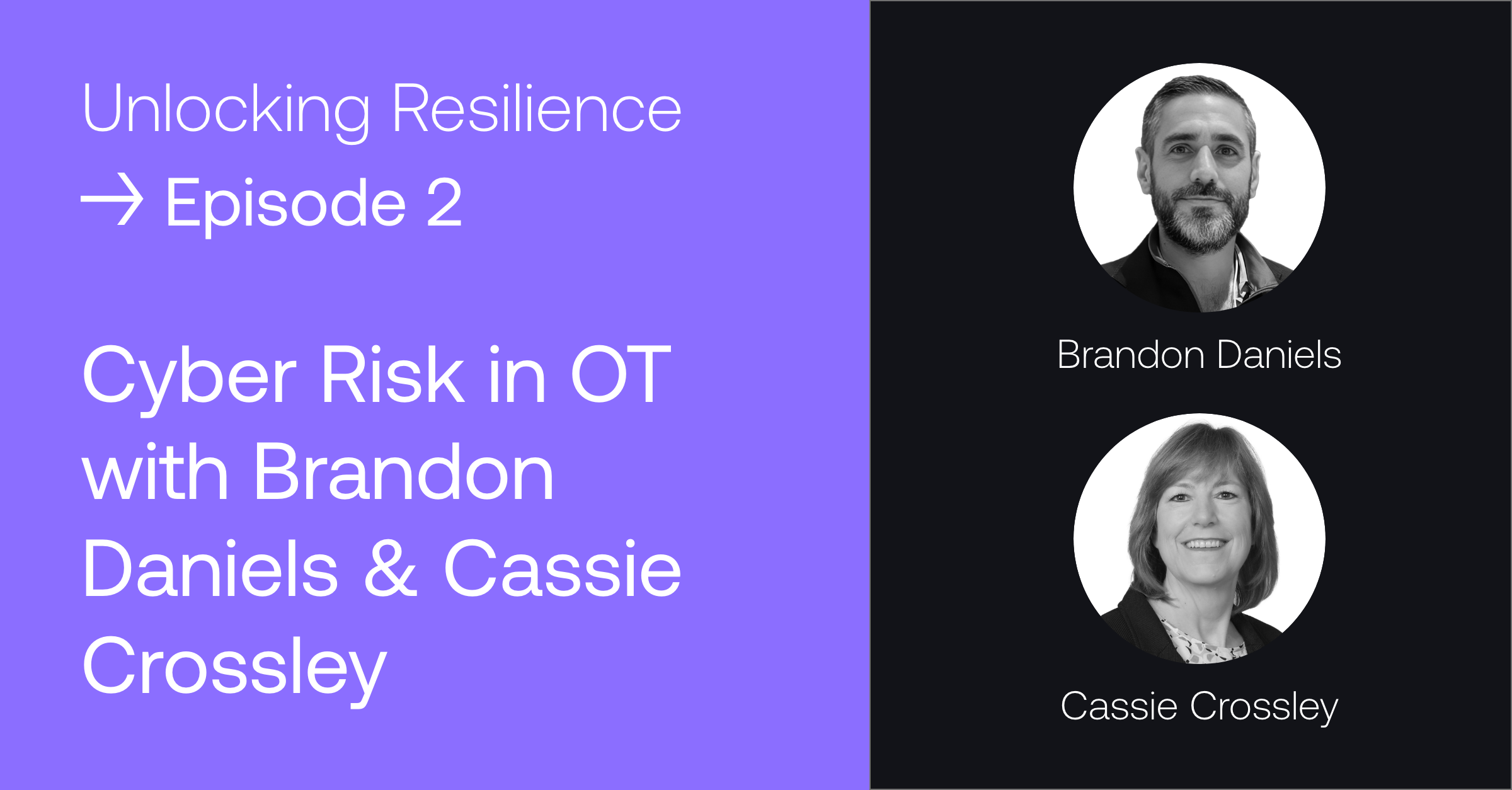 Unlocking Resilience
→ Episode 2

Cyber Risk in OT with Brandon Daniels & Cassie Crossley

Brandon Daniels

Cassie Crossley